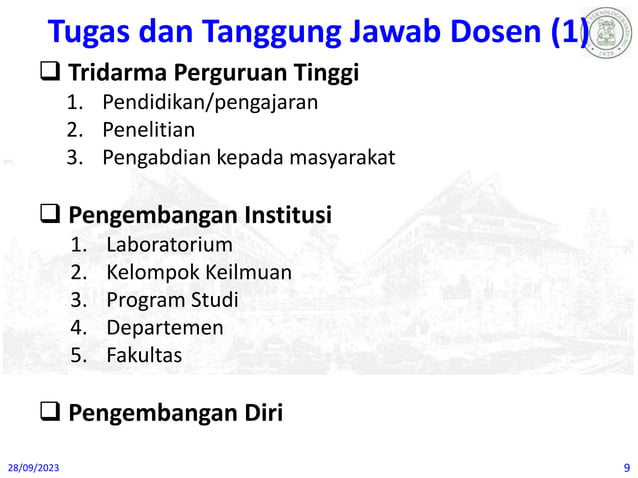 Tugas dan Tanggung Jawab Dosen (1)

❑ Tridarma Perguruan Tinggi
1. Pendidikan/pengajaran
2. Penelitian
3. Pengabdian kepada masyarakat

❑ Pengembangan Institusi
1. Laboratorium
2. Kelompok Keilmuan
3. Program Studi
4. Departemen
5. Fakultas

❑ Pengembangan Diri

28/09/2023

9